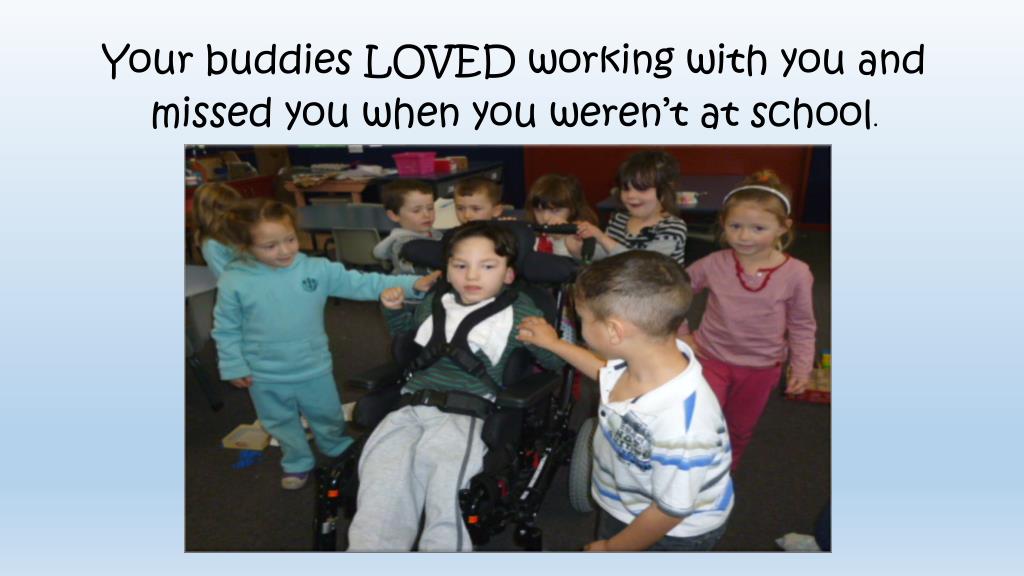 Your buddies LOVED working with you and missed you when you weren't at school.